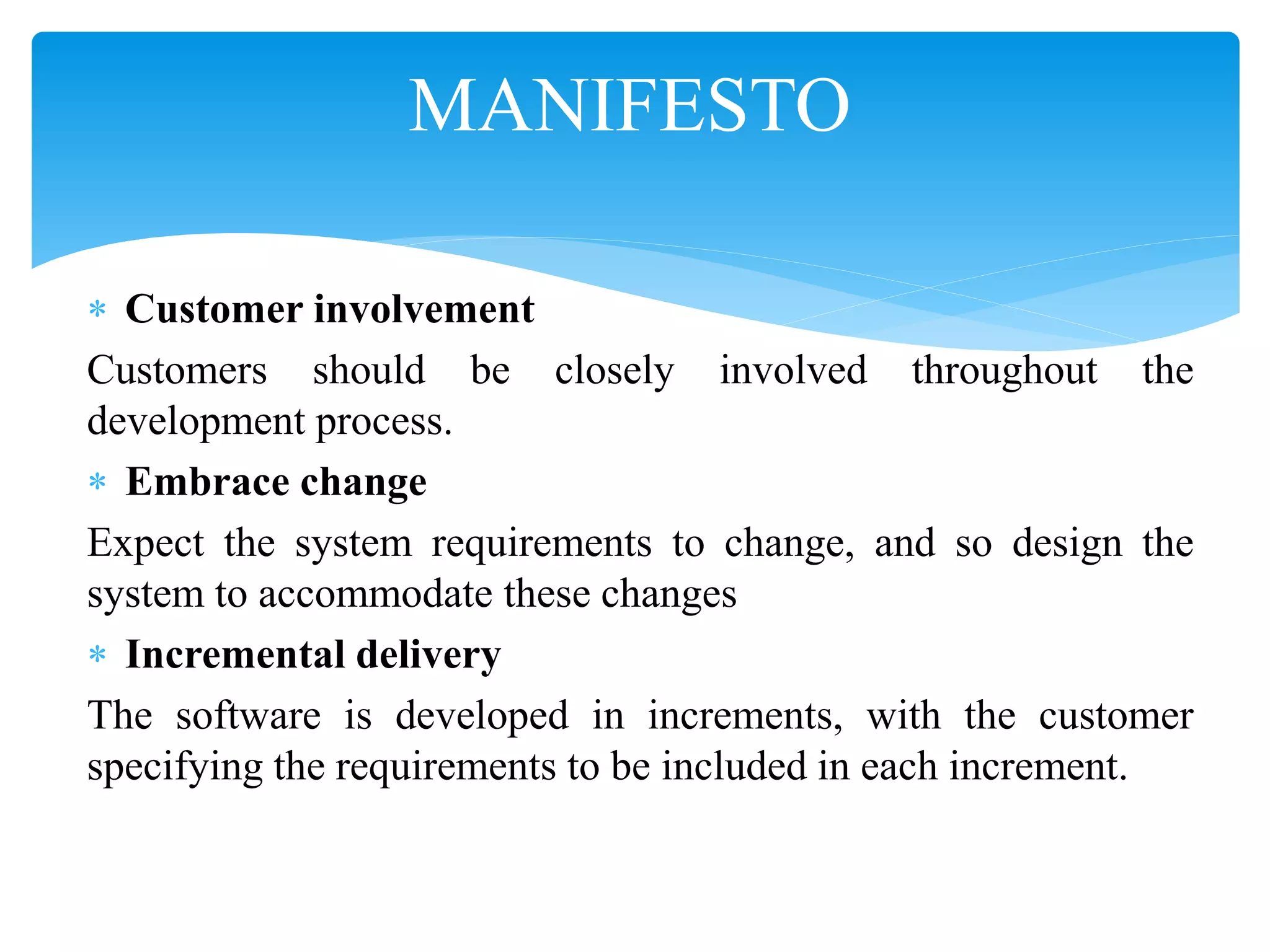 MANIFESTO

* Customer involvement

Customers should be closely involved throughout the development process.

* Embrace change

Expect the system requirements to change, and so design the system to accommodate these changes

* Incremental delivery

The software is developed in increments, with the customer specifying the requirements to be included in each increment.